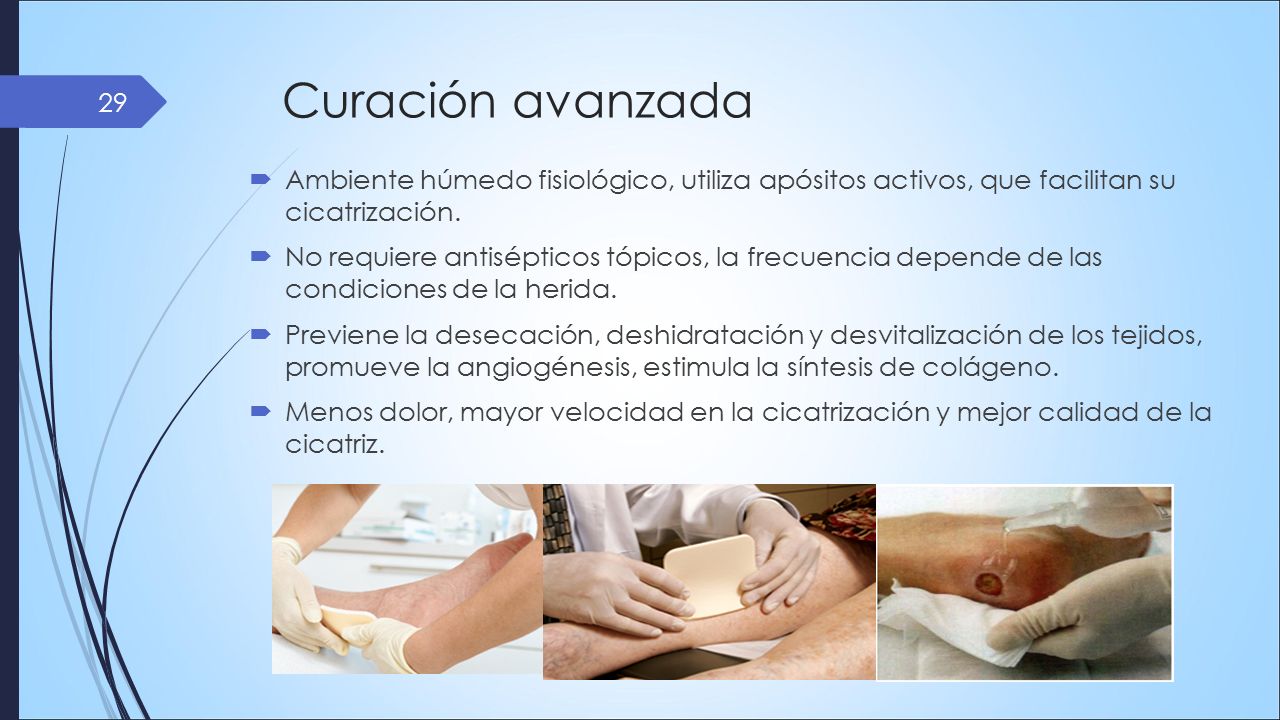 29

Curación avanzada

Ambiente húmedo fisiológico, utiliza apósitos activos, que facilitan su cicatrización.

No requiere antisépticos tópicos, la frecuencia depende de las condiciones de la herida.

Previene la desecación, deshidratación y desvitalización de los tejidos, promueve la angiogénesis, estimula la síntesis de colágeno.

Menos dolor, mayor velocidad en la cicatrización y mejor calidad de la cicatriz.